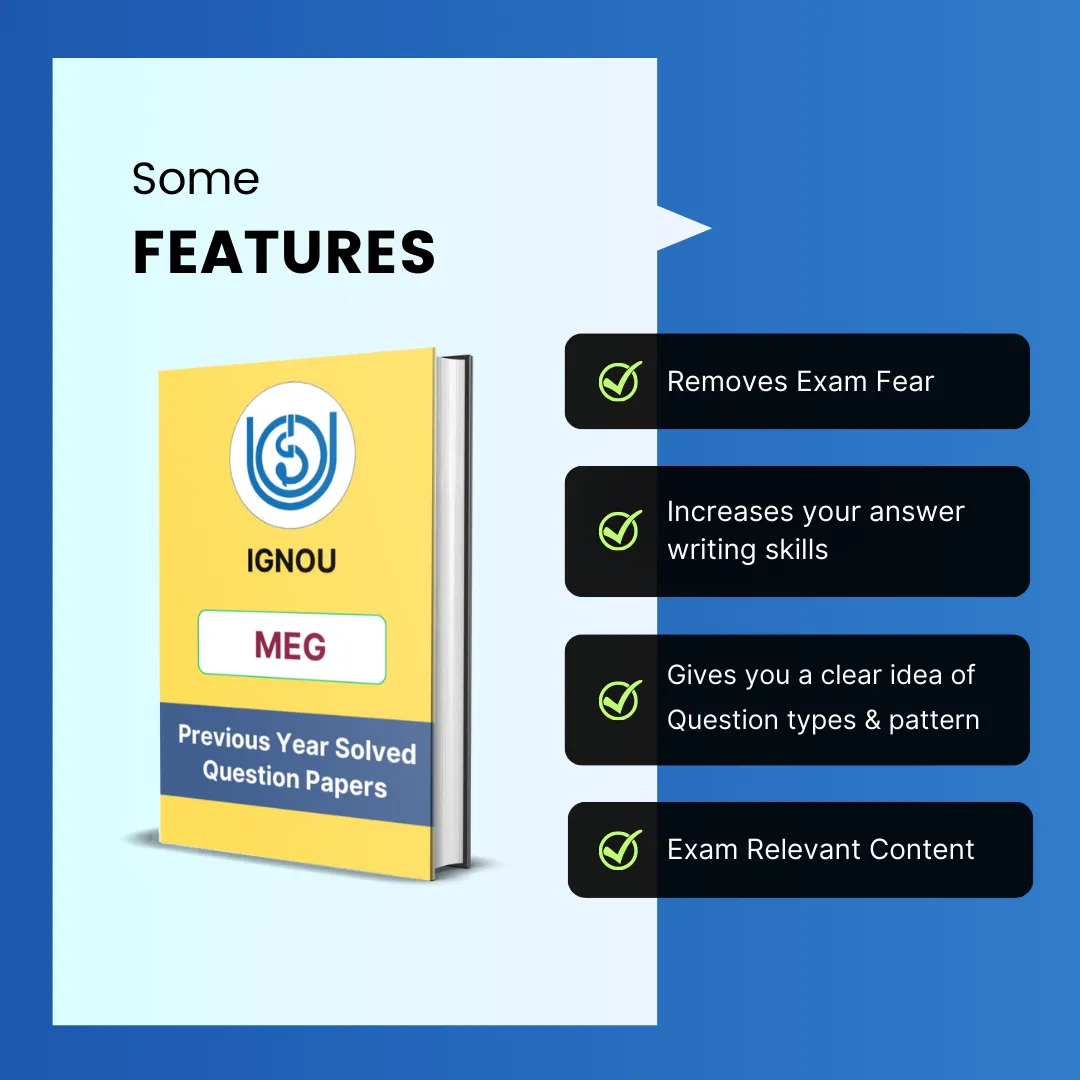 Some
FEATURES

IGNOU

MEG

Previous Year Solved Question Papers

Removes Exam Fear

Increases your answer writing skills

Gives you a clear idea of Question types & pattern

Exam Relevant Content